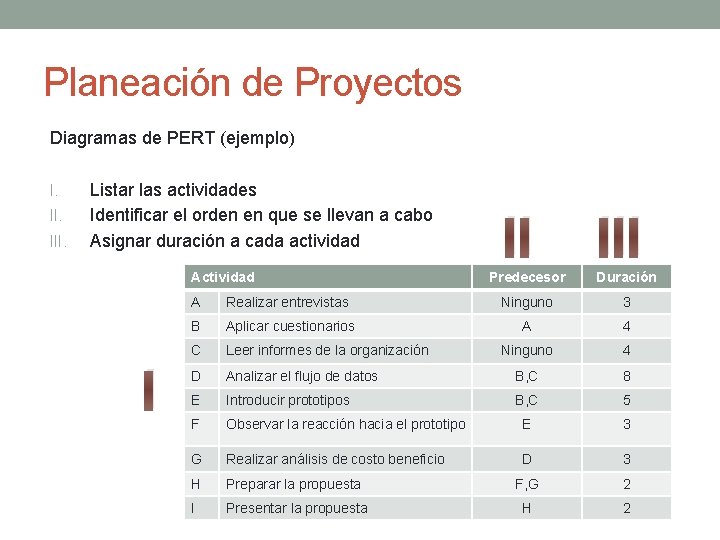 Planeación de Proyectos

Diagramas de PERT (ejemplo)

I. Listar las actividades
II. Identificar el orden en que se llevan a cabo
III. Asignar duración a cada actividad

II III

I

| Actividad | | Predecesor | Duración |
|---|---|---|---|
| A | Realizar entrevistas | Ninguno | 3 |
| B | Aplicar cuestionarios | A | 4 |
| C | Leer informes de la organización | Ninguno | 4 |
| D | Analizar el flujo de datos | B,C | 8 |
| E | Introducir prototipos | B,C | 5 |
| F | Observar la reacción hacia el prototipo | E | 3 |
| G | Realizar análisis de costo beneficio | D | 3 |
| H | Preparar la propuesta | F,G | 2 |
| I | Presentar la propuesta | H | 2 |